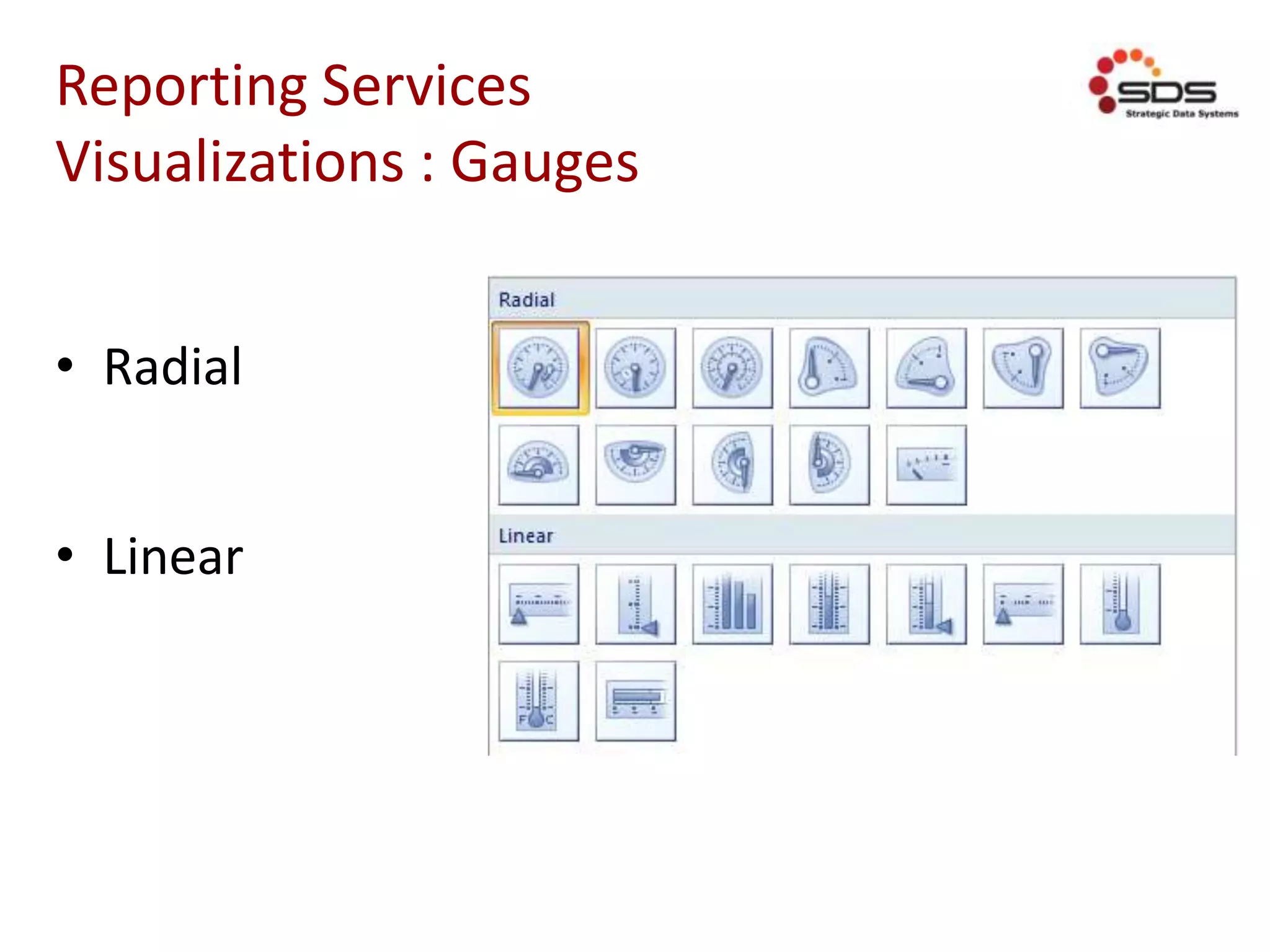 Reporting Services Visualizations : Gauges

SDS
Strategic Data Systems

• Radial

• Linear

Radial

Linear

F C